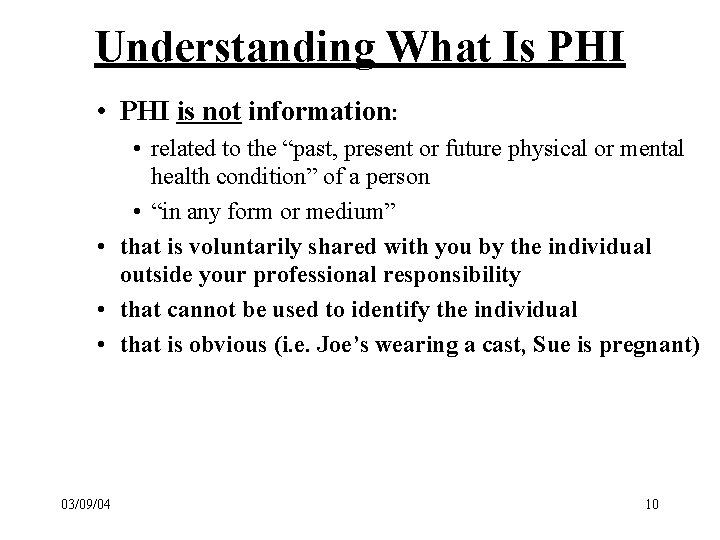 Understanding What Is PHI

• PHI is not information:

• related to the “past, present or future physical or mental health condition” of a person

• “in any form or medium”

• that is voluntarily shared with you by the individual outside your professional responsibility

• that cannot be used to identify the individual

• that is obvious (i.e. Joe’s wearing a cast, Sue is pregnant)

03/09/04

10